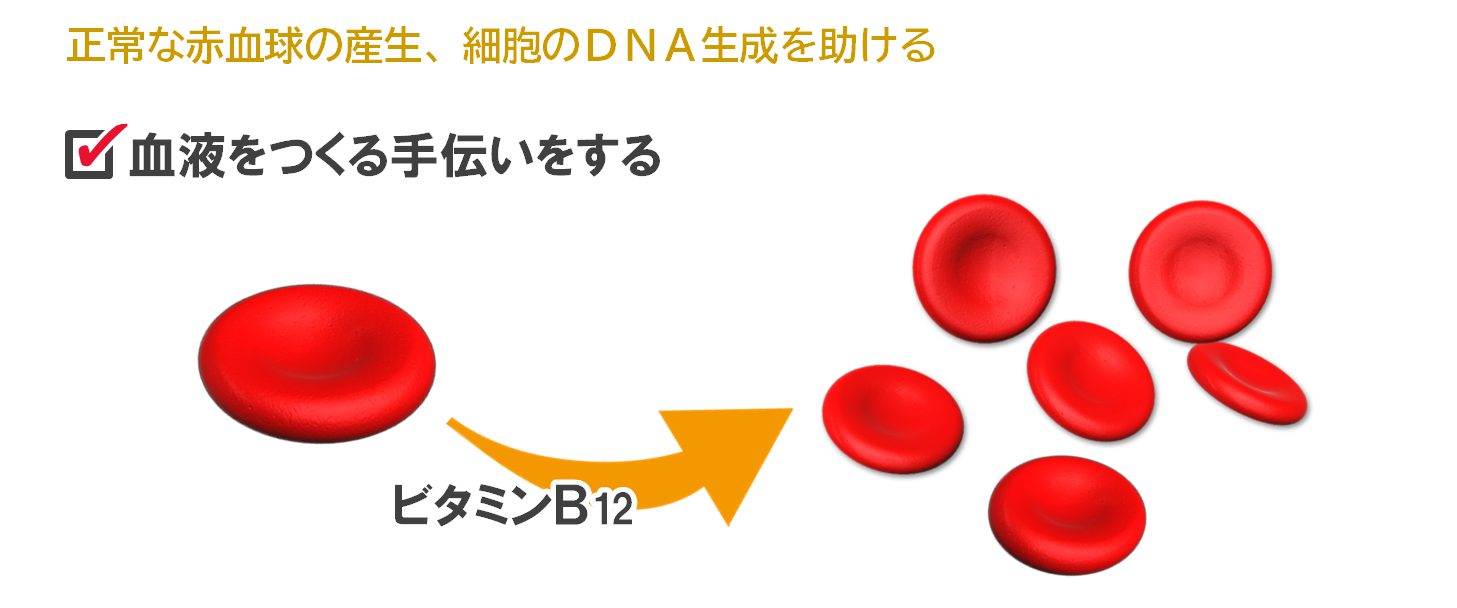 正常な赤血球の産生、細胞のＤＮＡ生成を助ける

☑ 血液をつくる手伝いをする

ビタミンB12